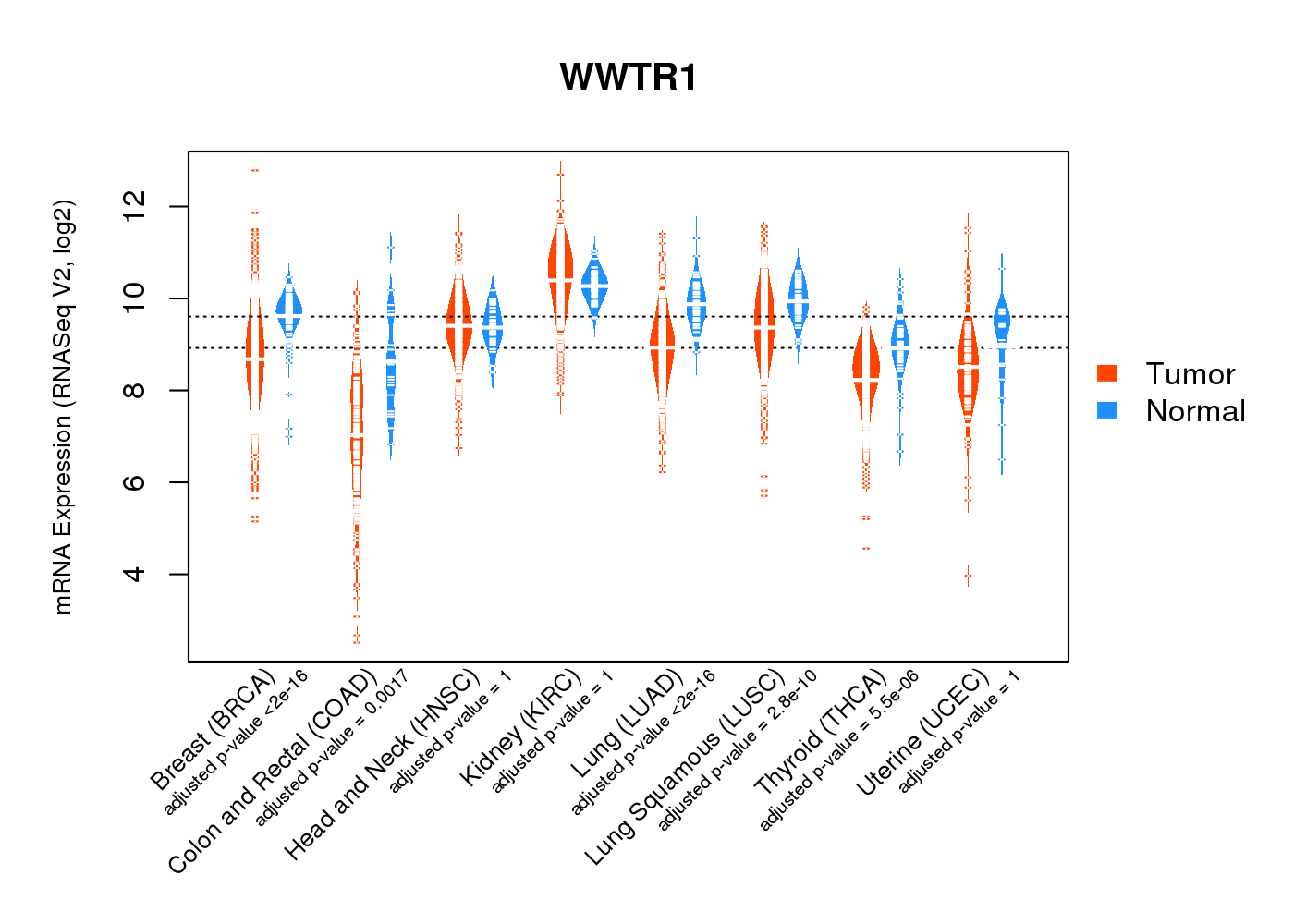 WWTR1

mRNA Expression (RNASeq V2, log2)

12
10
8
6
4

Tumor
Normal

Breast (BRCA)
adjusted p-value <2e-16
Colon and Rectal (COAD)
adjusted p-value = 0.0017
Head and Neck (HNSC)
adjusted p-value = 1
Kidney (KIRC)
adjusted p-value = 1
Lung (LUAD)
adjusted p-value <2e-16
Lung Squamous (LUSC)
adjusted p-value = 2.8e-10
Thyroid (THCA)
adjusted p-value = 5.5e-06
Uterine (UCEC)
adjusted p-value = 1